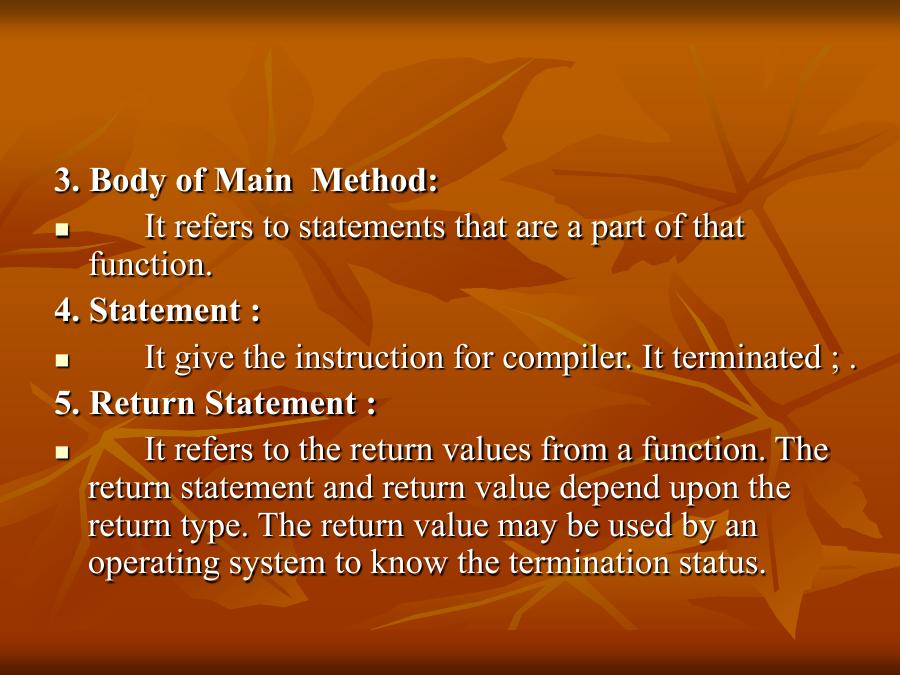 3. Body of Main Method:

▪ It refers to statements that are a part of that function.

4. Statement :

▪ It give the instruction for compiler. It terminated ; .

5. Return Statement :

▪ It refers to the return values from a function. The return statement and return value depend upon the return type. The return value may be used by an operating system to know the termination status.